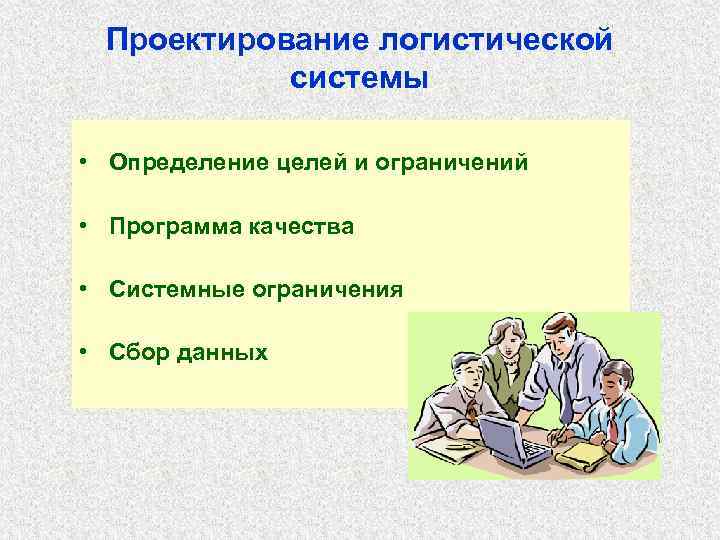 Проектирование логистической системы

• Определение целей и ограничений

• Программа качества

• Системные ограничения

• Сбор данных